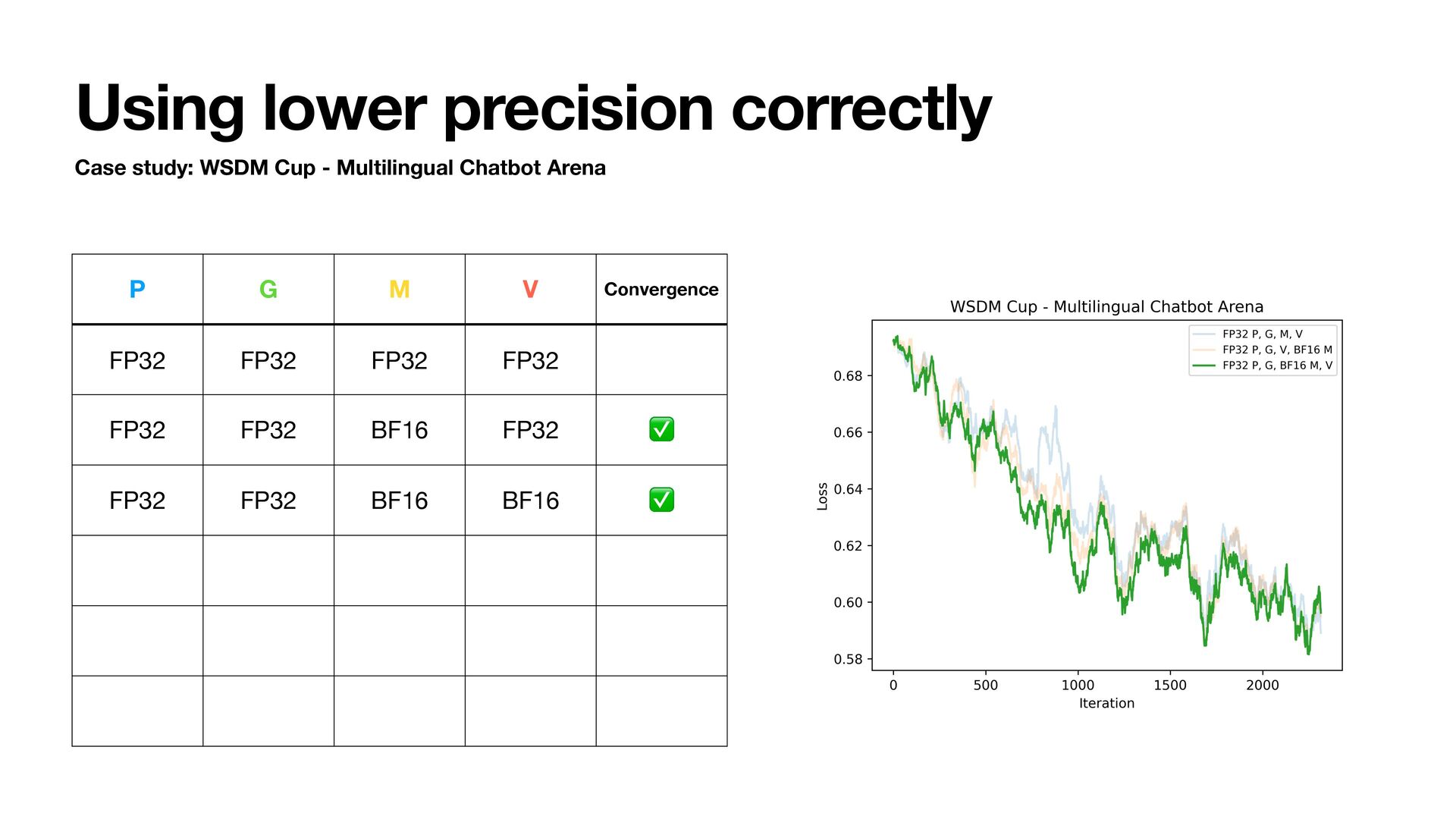 Using lower precision correctly

Case study: WSDM Cup - Multilingual Chatbot Arena

| P | G | M | V | Convergence |
|---|---|---|---|---|
| FP32 | FP32 | FP32 | FP32 | |
| FP32 | FP32 | BF16 | FP32 | ✅ |
| FP32 | FP32 | BF16 | BF16 | ✅ |
| | | | | |
| | | | | |
| | | | | |

WSDM Cup - Multilingual Chatbot Arena

FP32 P, G, M, V
FP32 P, G, V, BF16 M
FP32 P, G, BF16 M, V

Loss
0.68
0.66
0.64
0.62
0.60
0.58

0
500
1000
1500
2000
Iteration